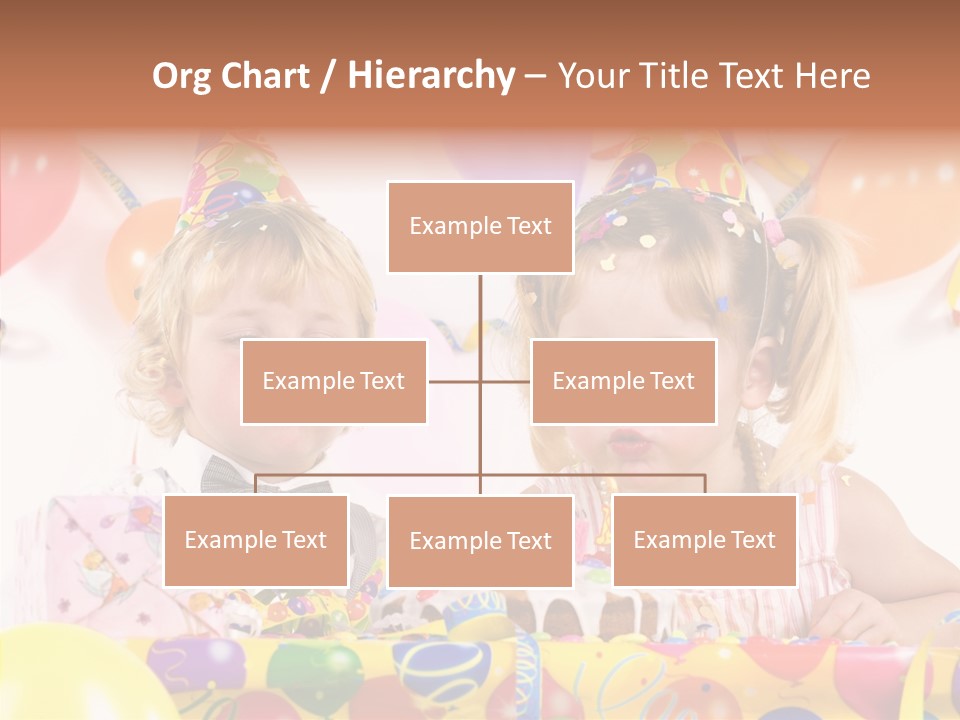 Org Chart / Hierarchy – Your Title Text Here

Example Text

Example Text

Example Text

Example Text

Example Text

Example Text